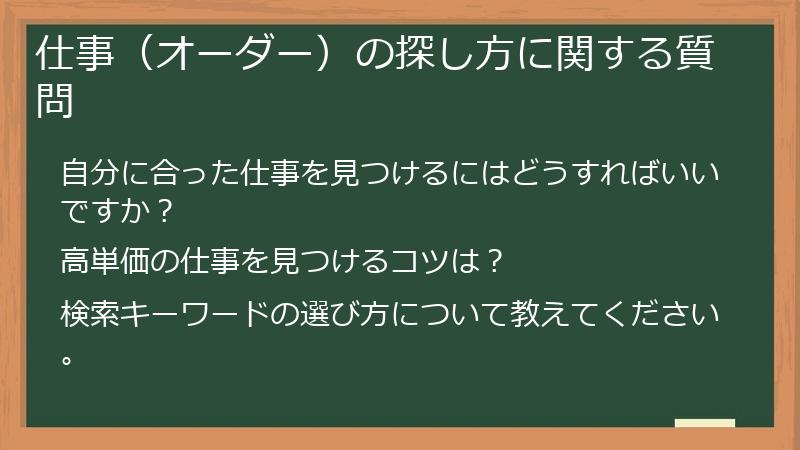 仕事（オーダー）の探し方に関する質問

自分に合った仕事を見つけるにはどうすればいいですか？

高単価の仕事を見つけるコツは？

検索キーワードの選び方について教えてください。